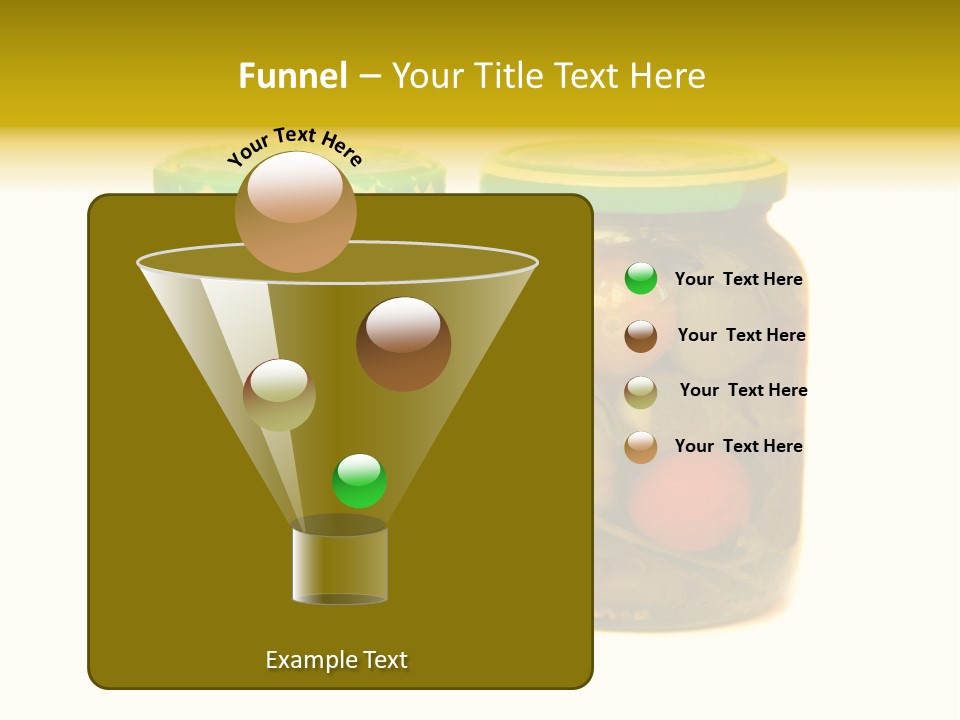 Funnel – Your Title Text Here

Your Text Here

Your Text Here

Your Text Here

Your Text Here

Your Text Here

Example Text